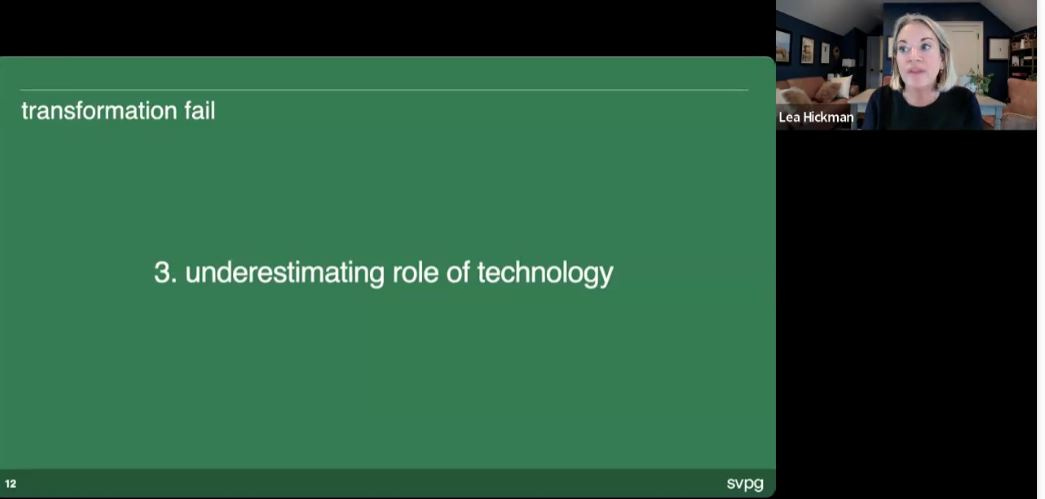 transformation fail

3. underestimating role of technology

12

svpg

Lea Hickman